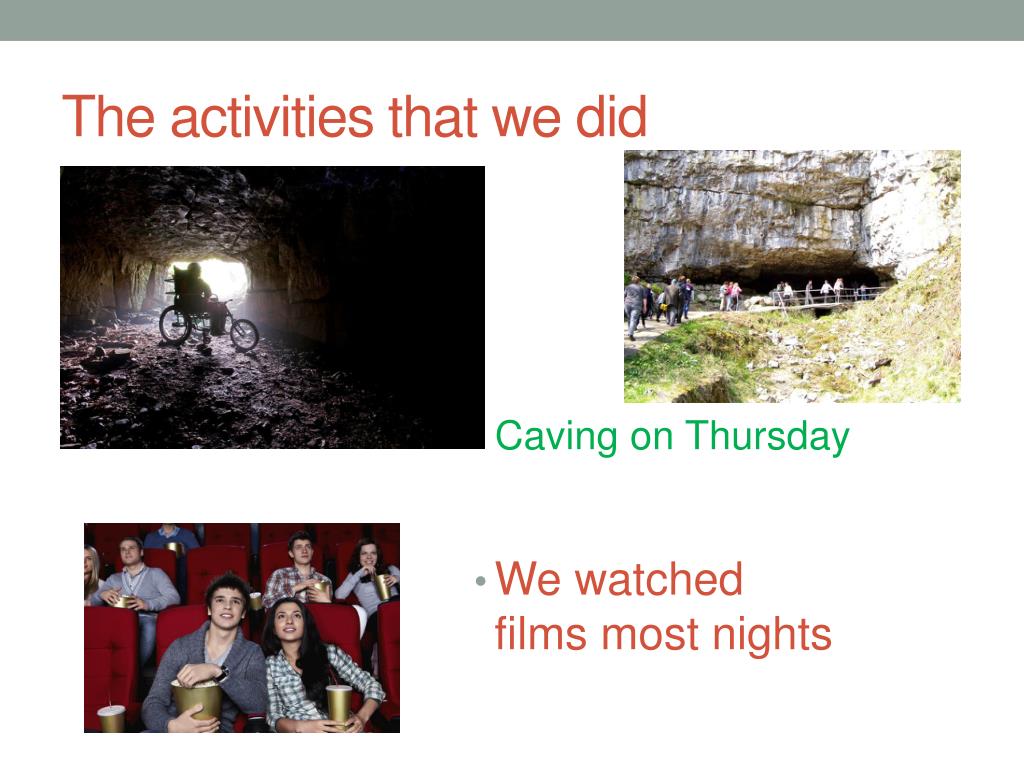 The activities that we did

Caving on Thursday

• We watched films most nights